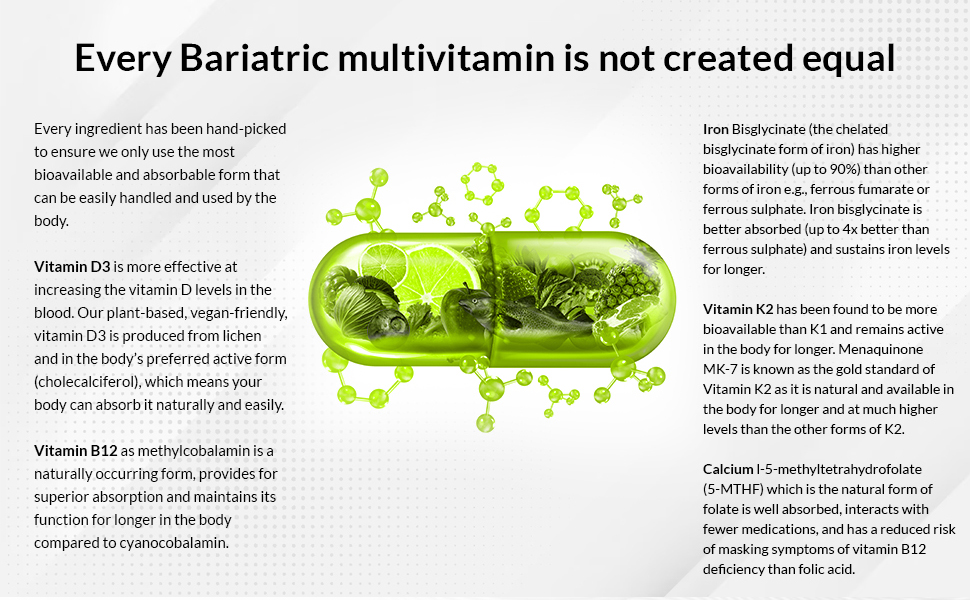 Every Bariatric multivitamin is not created equal

Every ingredient has been hand-picked to ensure we only use the most bioavailable and absorbable form that can be easily handled and used by the body.

Vitamin D3 is more effective at increasing the vitamin D levels in the blood. Our plant-based, vegan-friendly, vitamin D3 is produced from lichen and in the body's preferred active form (cholecalciferol), which means your body can absorb it naturally and easily.

Vitamin B12 as methylcobalamin is a naturally occurring form, provides for superior absorption and maintains its function for longer in the body compared to cyanocobalamin.

Iron Bisglycinate (the chelated bisglycinate form of iron) has higher bioavailability (up to 90%) than other forms of iron e.g., ferrous fumarate or ferrous sulphate. Iron bisglycinate is better absorbed (up to 4x better than ferrous sulphate) and sustains iron levels for longer.

Vitamin K2 has been found to be more bioavailable than K1 and remains active in the body for longer. Menaquinone MK-7 is known as the gold standard of Vitamin K2 as it is natural and available in the body for longer and at much higher levels than the other forms of K2.

Calcium l-5-methyltetrahydrofolate (5-MTHF) which is the natural form of folate is well absorbed, interacts with fewer medications, and has a reduced risk of masking symptoms of vitamin B12 deficiency than folic acid.